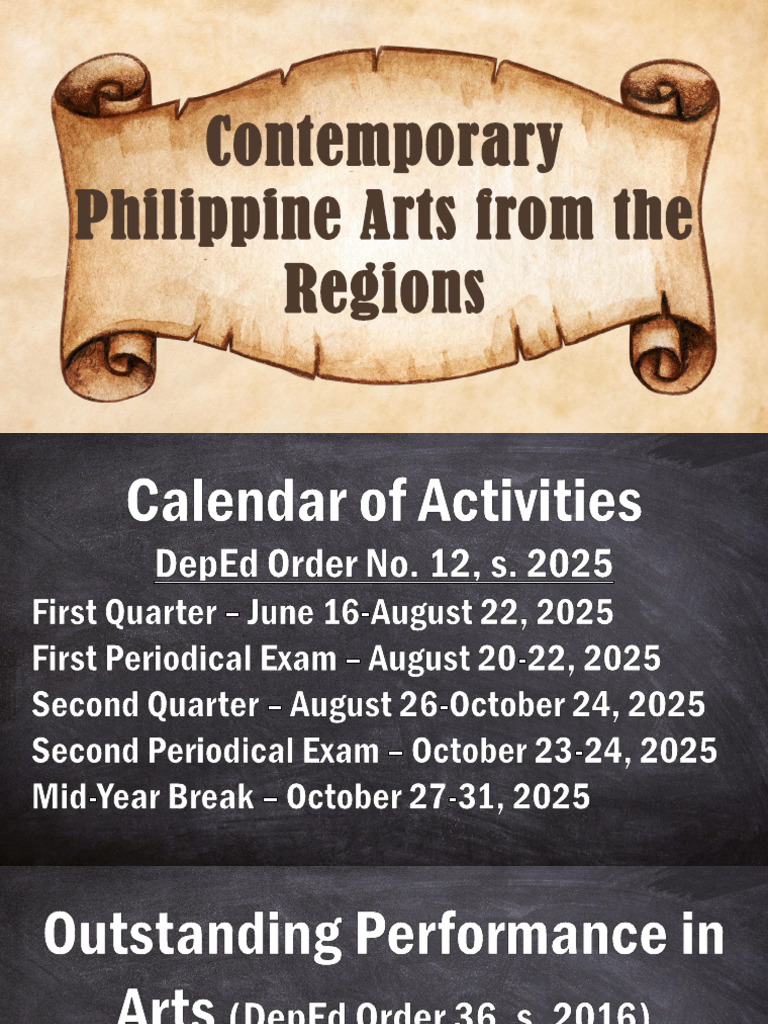 Contemporary Philippine Arts from the Regions

Calendar of Activities

DepEd Order No. 12, s. 2025

First Quarter – June 16-August 22, 2025
First Periodical Exam – August 20-22, 2025
Second Quarter – August 26-October 24, 2025
Second Periodical Exam – October 23-24, 2025
Mid-Year Break – October 27-31, 2025

Outstanding Performance in Arts (DepEd Order 36, s. 2016)